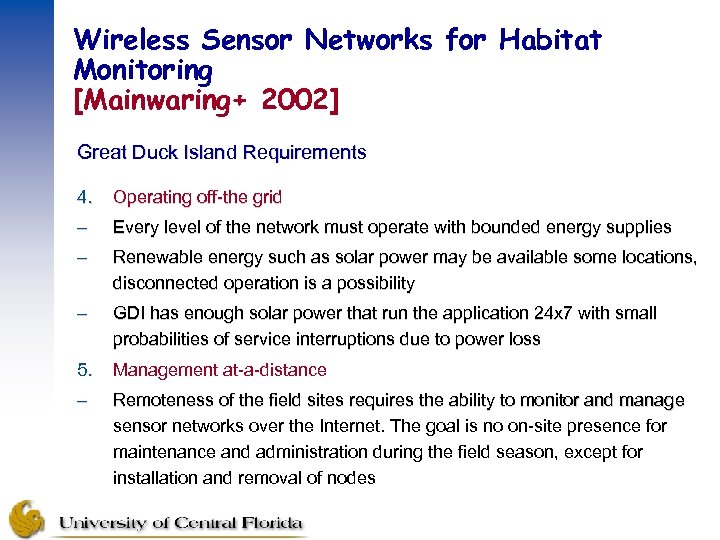 Wireless Sensor Networks for Habitat Monitoring
[Mainwaring+ 2002]

Great Duck Island Requirements

4. Operating off-the grid

– Every level of the network must operate with bounded energy supplies

– Renewable energy such as solar power may be available some locations, disconnected operation is a possibility

– GDI has enough solar power that run the application 24x7 with small probabilities of service interruptions due to power loss

5. Management at-a-distance

– Remoteness of the field sites requires the ability to monitor and manage sensor networks over the Internet. The goal is no on-site presence for maintenance and administration during the field season, except for installation and removal of nodes

University of Central Florida